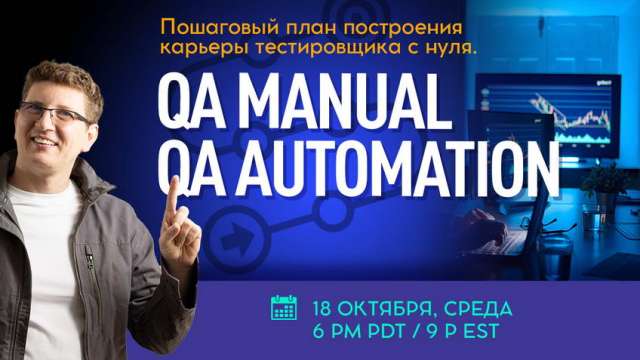 Пошаговый план построения карьеры тестировщика с нуля.

QA MANUAL
QA AUTOMATION

18 ОКТЯБРЯ, СРЕДА
6 PM PDT / 9 P EST